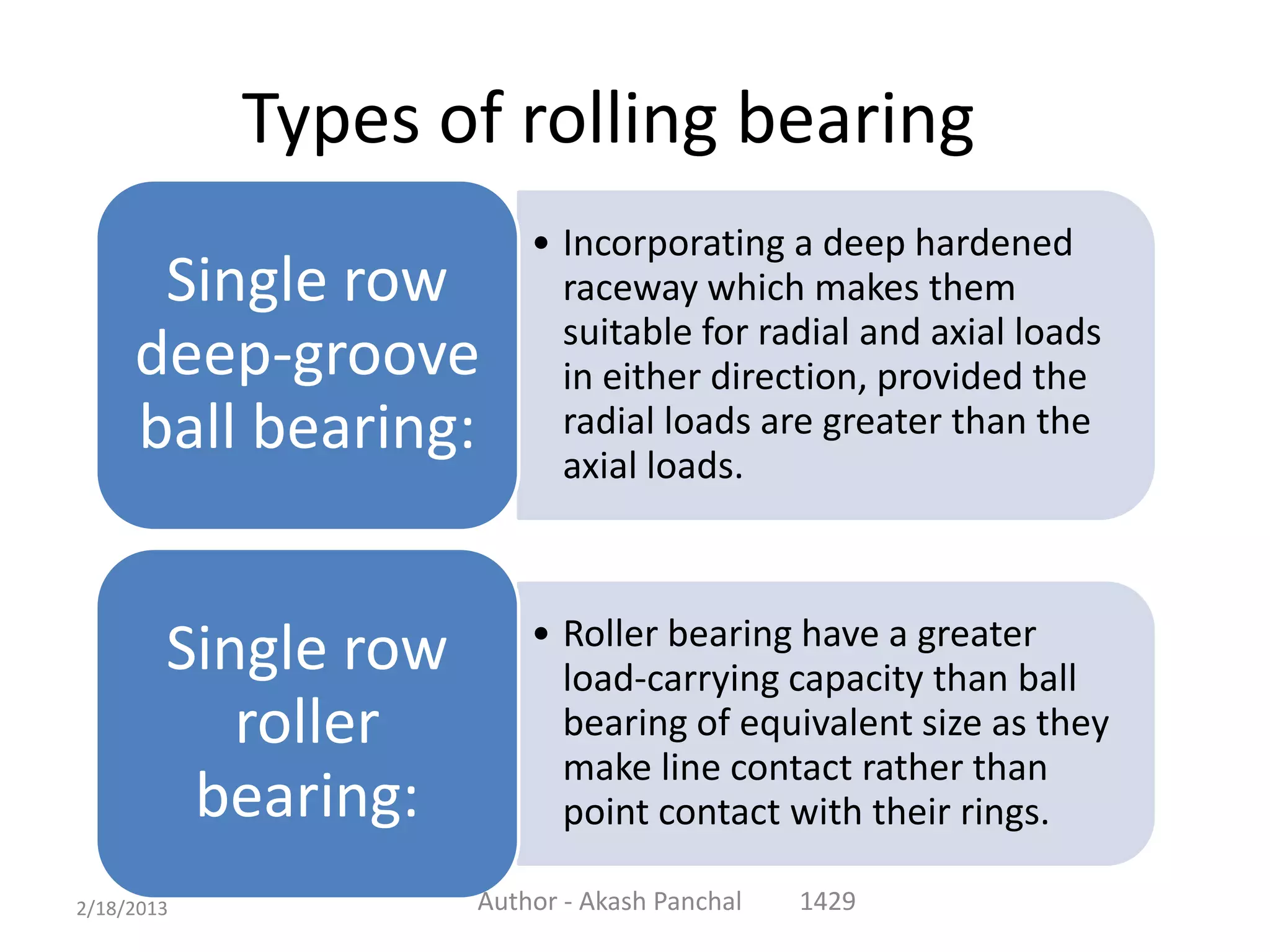 Types of rolling bearing

Single row deep-groove ball bearing:

• Incorporating a deep hardened raceway which makes them suitable for radial and axial loads in either direction, provided the radial loads are greater than the axial loads.

Single row roller bearing:

• Roller bearing have a greater load-carrying capacity than ball bearing of equivalent size as they make line contact rather than point contact with their rings.

2/18/2013

Author - Akash Panchal

1429